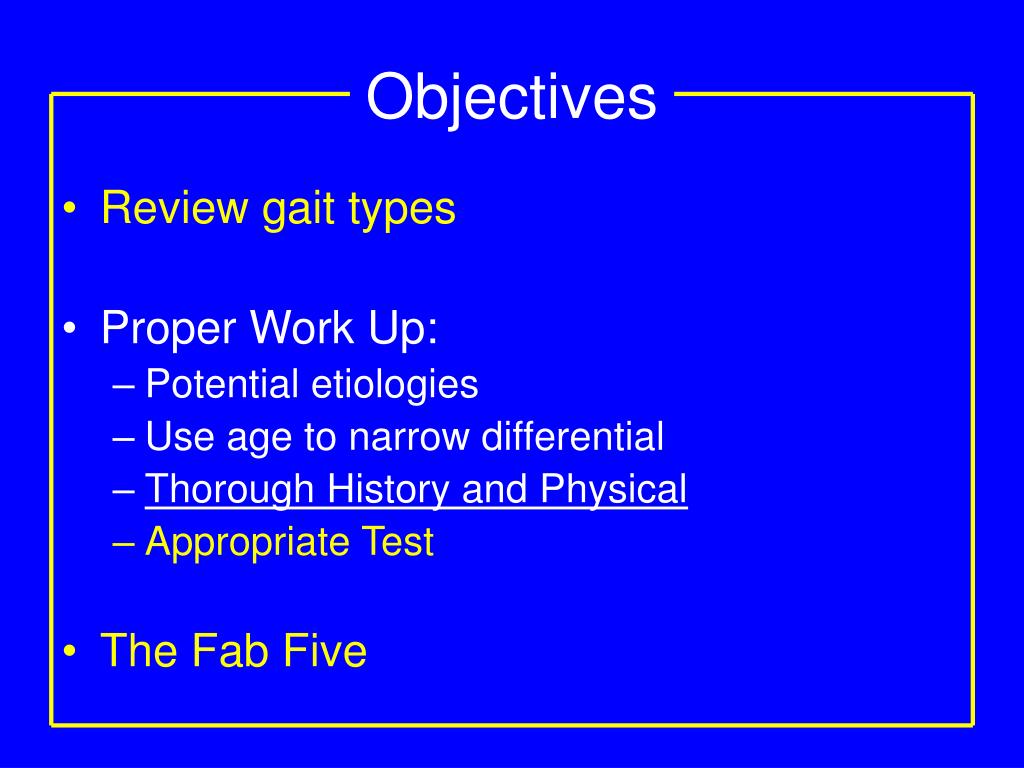 Objectives

• Review gait types

• Proper Work Up:
– Potential etiologies
– Use age to narrow differential
– Thorough History and Physical
– Appropriate Test

• The Fab Five